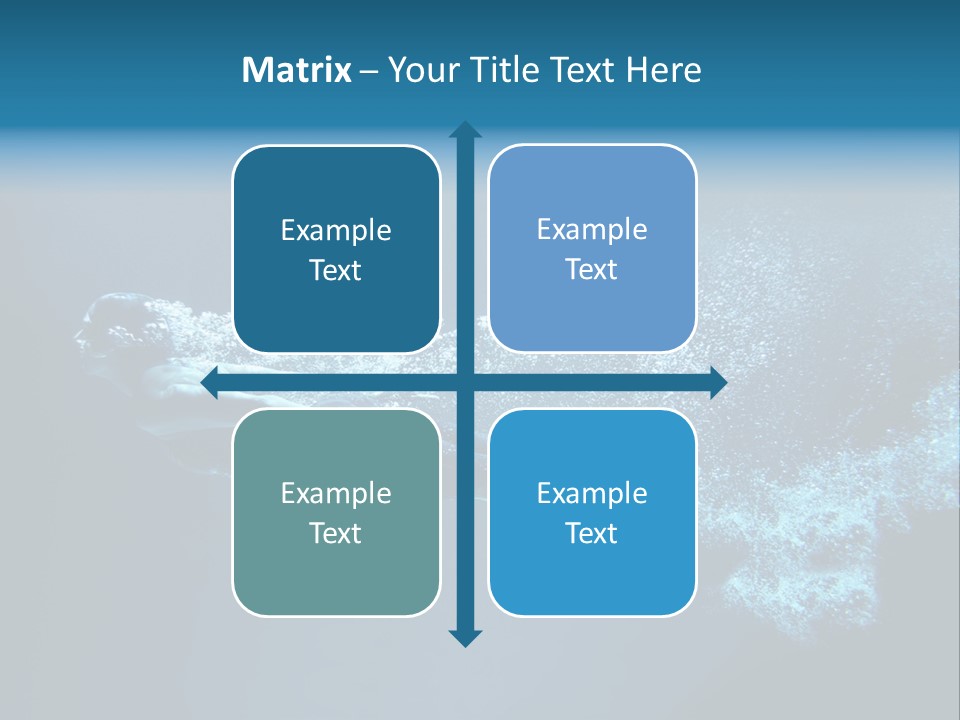 Matrix – Your Title Text Here

Example Text

Example Text

Example Text

Example Text